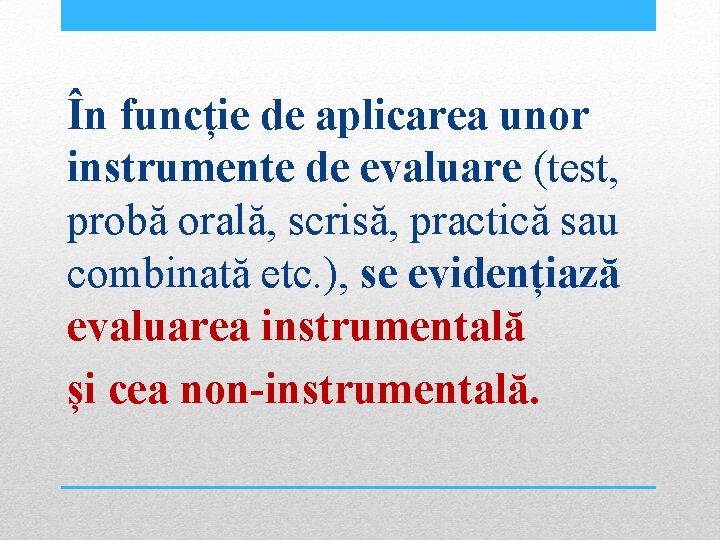 În funcție de aplicarea unor instrumente de evaluare (test, probă orală, scrisă, practică sau combinată etc.), se evidențiază evaluarea instrumentală

și cea non-instrumentală.